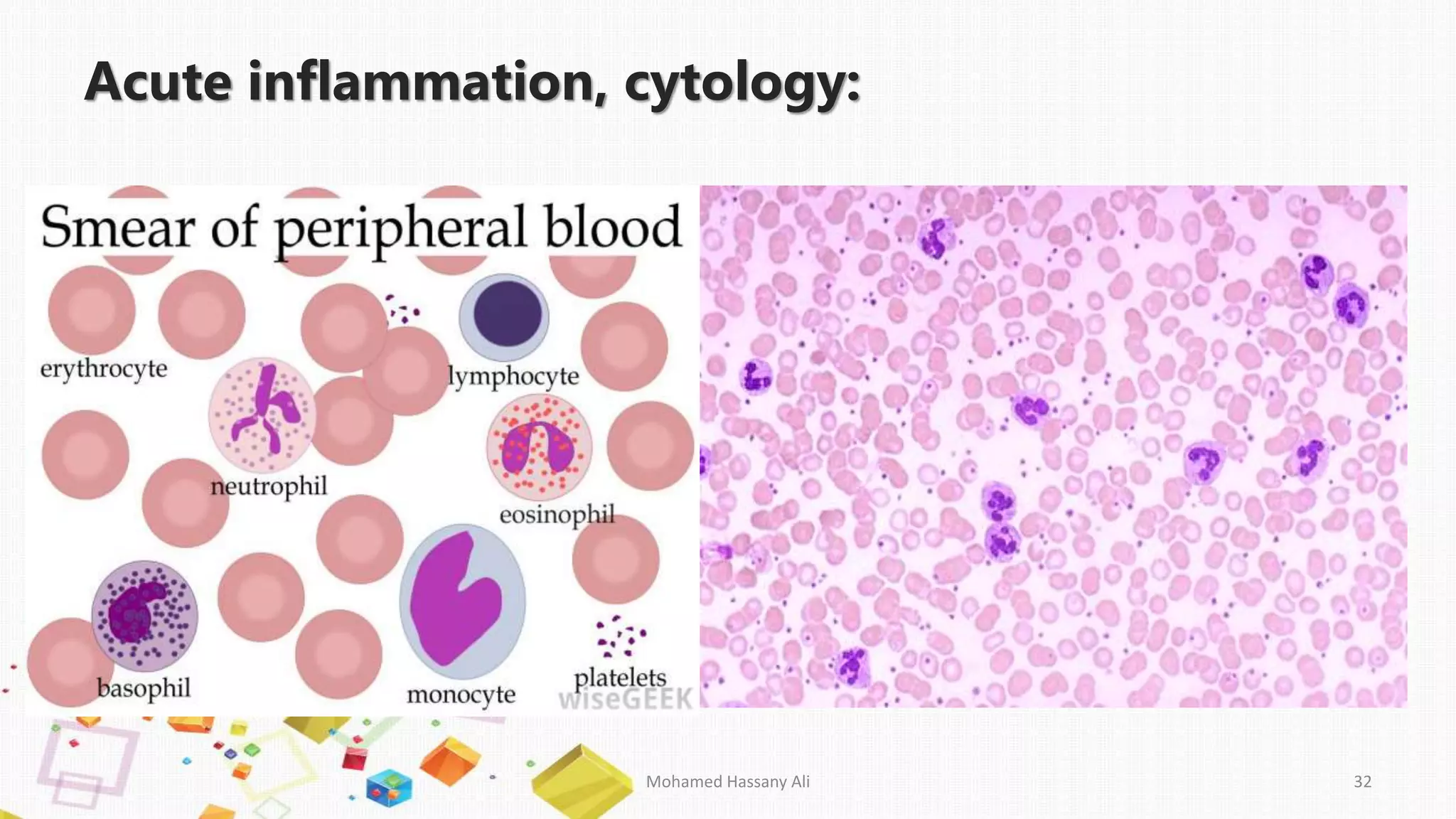 Acute inflammation, cytology:

Smear of peripheral blood

erythrocyte

lymphocyte

neutrophil

eosinophil

basophil

monocyte

platelets

wiseGEEK

Mohamed Hassany Ali

32